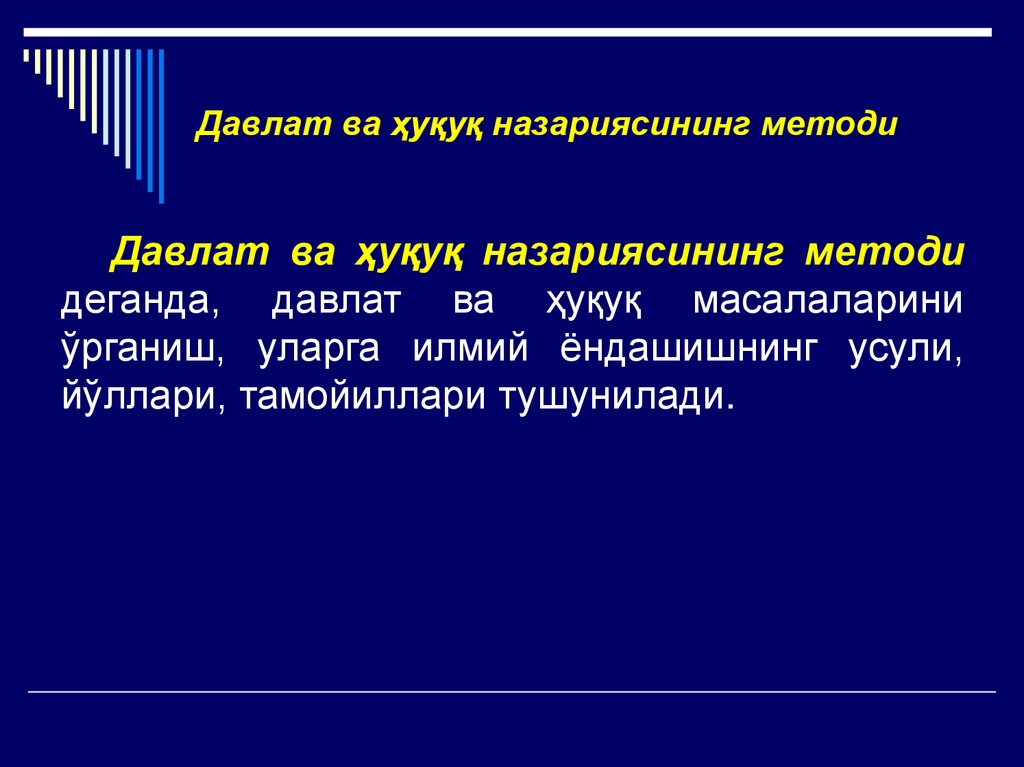 Давлат ва ҳуқуқ назариясининг методи

Давлат ва ҳуқуқ назариясининг методи деганда, давлат ва ҳуқуқ масалаларини ўрганиш, уларга илмий ёндашишнинг усули, йўллари, тамойиллари тушунилади.